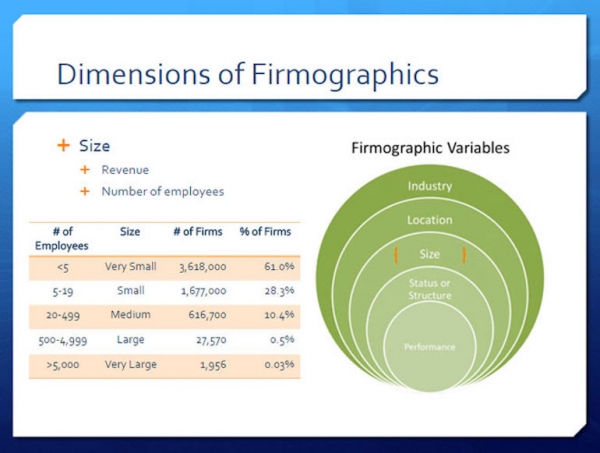 Dimensions of Firmographics

+ Size
+ Revenue
+ Number of employees

| # of Employees | Size | # of Firms | % of Firms |
|---|---|---|---|
| <5 | Very Small | 3,618,000 | 61.0% |
| 5-19 | Small | 1,677,000 | 28.3% |
| 20-499 | Medium | 616,700 | 10.4% |
| 500-4,999 | Large | 27,570 | 0.5% |
| >5,000 | Very Large | 1,956 | 0.03% |

Firmographic Variables

Industry

Location

Size

Status or Structure

Performance